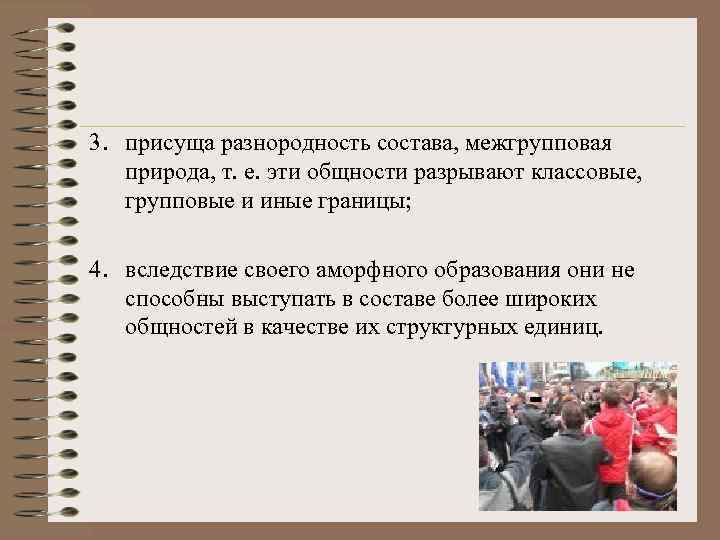 3. присуща разнородность состава, межгрупповая природа, т. е. эти общности разрывают классовые, групповые и иные границы;

4. вследствие своего аморфного образования они не способны выступать в составе более широких общностей в качестве их структурных единиц.